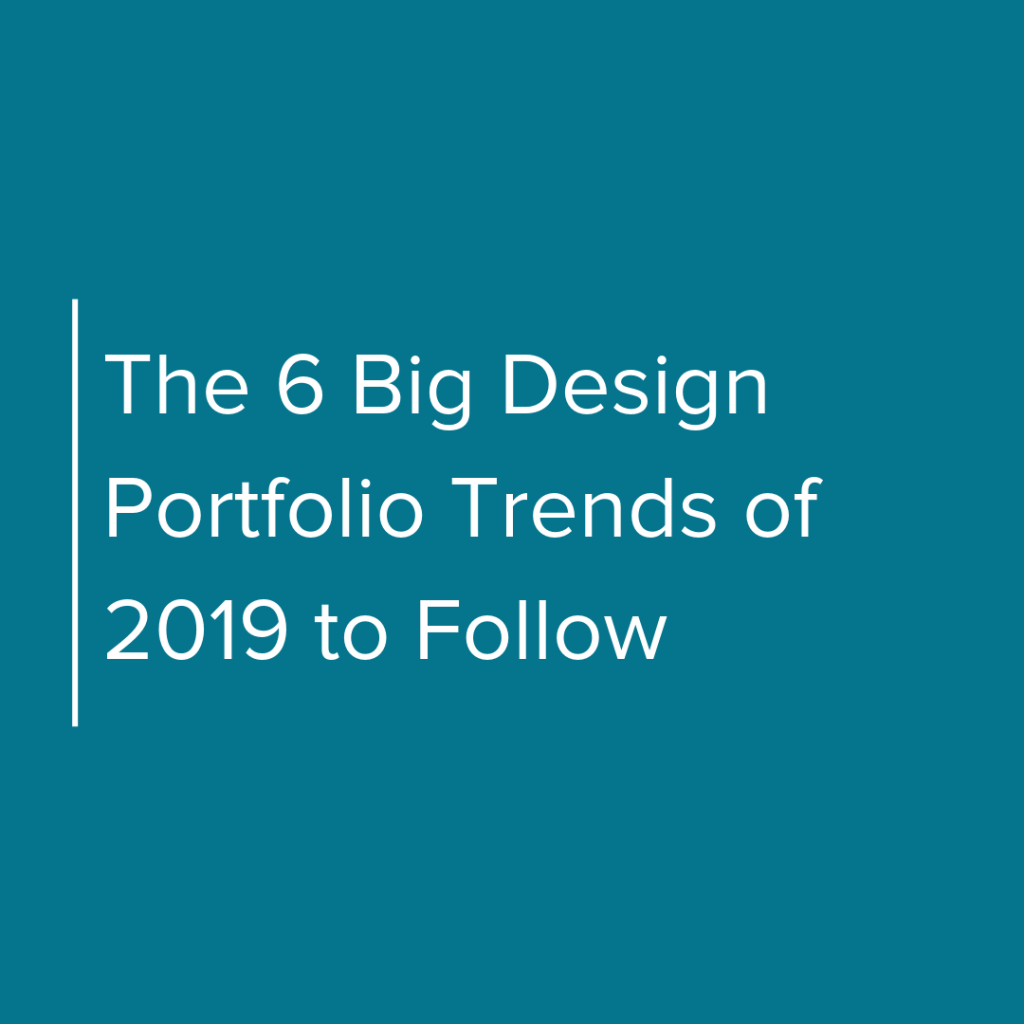 The 6 Big Design Portfolio Trends of 2019 to Follow